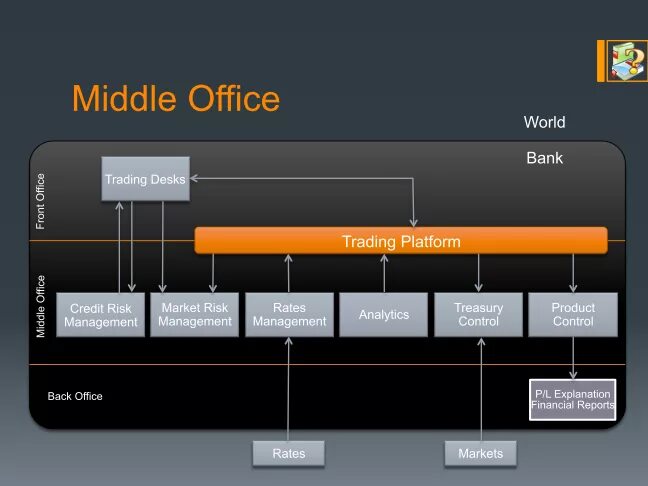 Middle Office

World

Bank

Front Office

Trading Desks

Trading Platform

Middle Office

Credit Risk Management

Market Risk Management

Rates Management

Analytics

Treasury Control

Product Control

Back Office

P/L Explanation Financial Reports

Rates

Markets